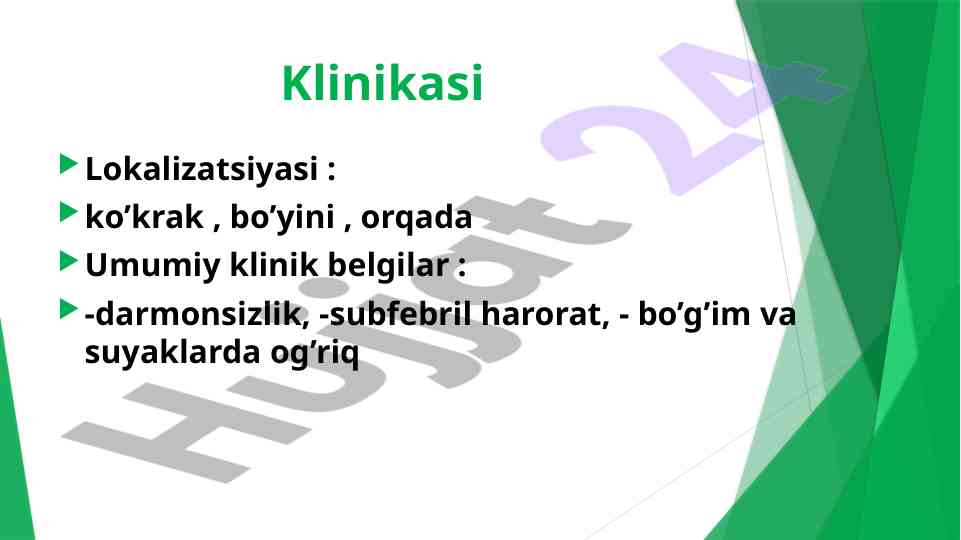 Klinikasi

Lokalizatsiyasi :

ko’krak , bo’yini , orqada

Umumiy klinik belgilar :

-darmonsizlik, -subfebril harorat, - bo’g’im va suyaklarda og’riq

Hujjat 24